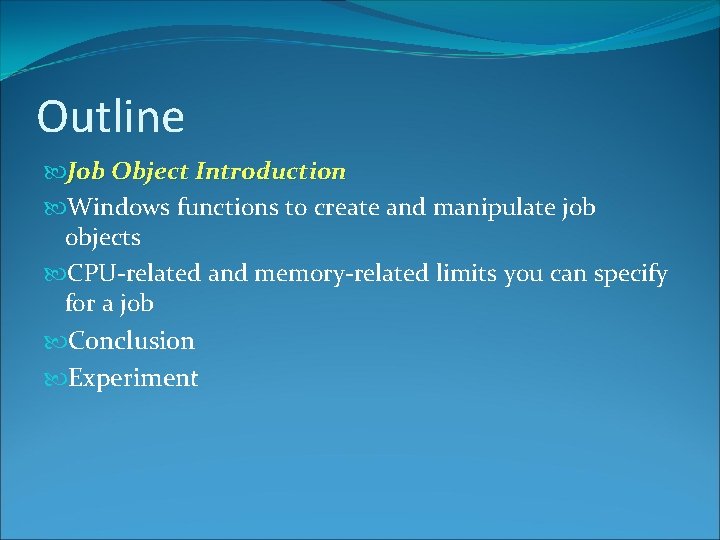 Outline

Job Object Introduction

Windows functions to create and manipulate job objects

CPU-related and memory-related limits you can specify for a job

Conclusion

Experiment